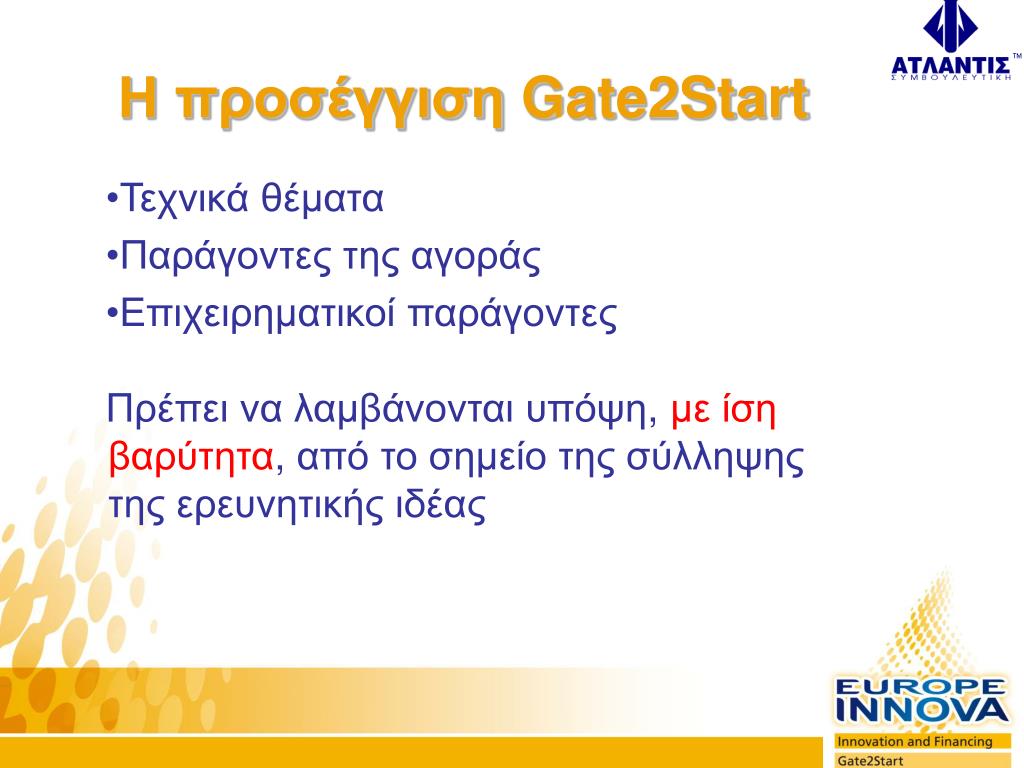 ΑΤΛΑΝΤΙΣ™
ΣΥΜΒΟΥΛΕΥΤΙΚΗ

Η προσέγγιση Gate2Start

•Τεχνικά θέματα
•Παράγοντες της αγοράς
•Επιχειρηματικοί παράγοντες

Πρέπει να λαμβάνονται υπόψη, με ίση βαρύτητα, από το σημείο της σύλληψης της ερευνητικής ιδέας

EUROPE
INNOVA
Innovation and Financing
Gate2Start